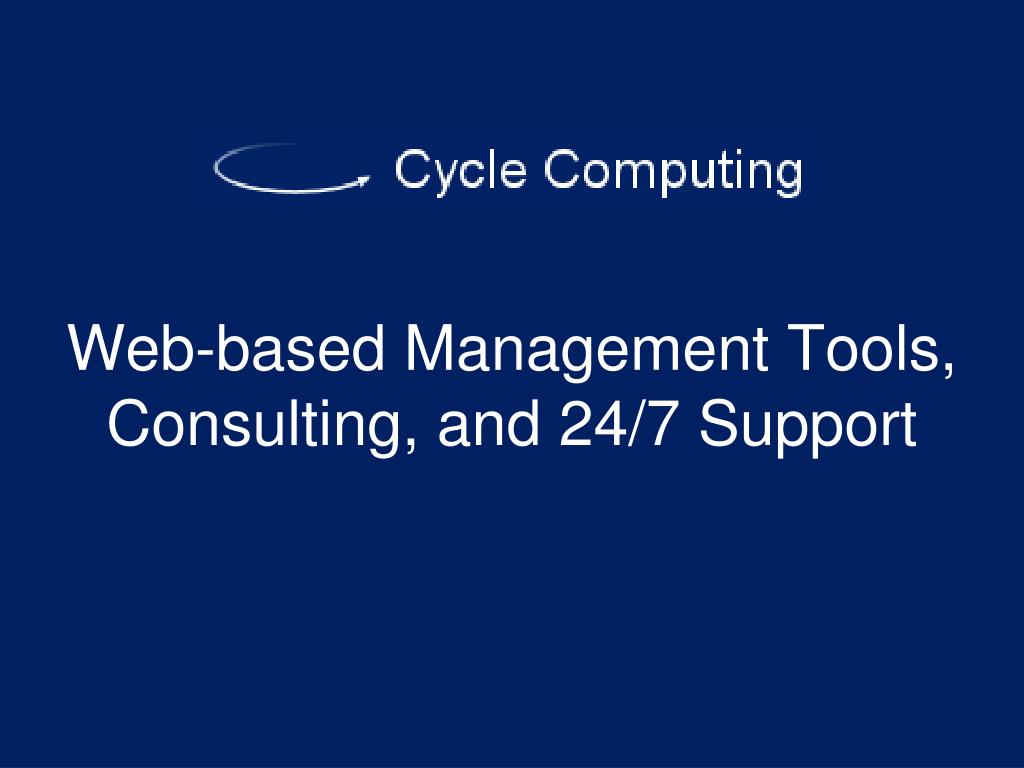 Cycle Computing

Web-based Management Tools, Consulting, and 24/7 Support